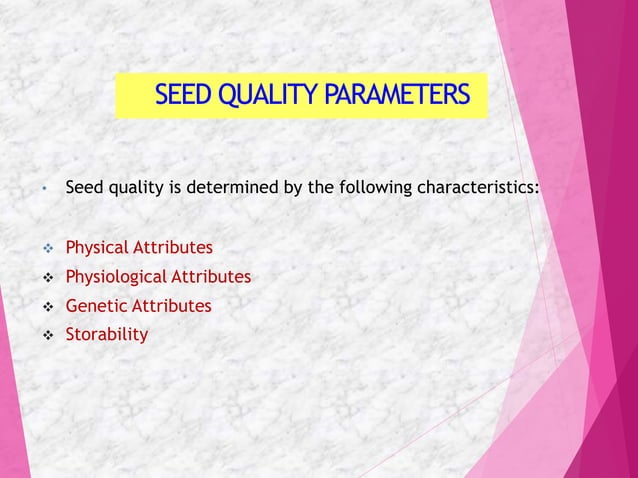 SEED QUALITY PARAMETERS

• Seed quality is determined by the following characteristics:

❖ Physical Attributes
❖ Physiological Attributes
❖ Genetic Attributes
❖ Storability